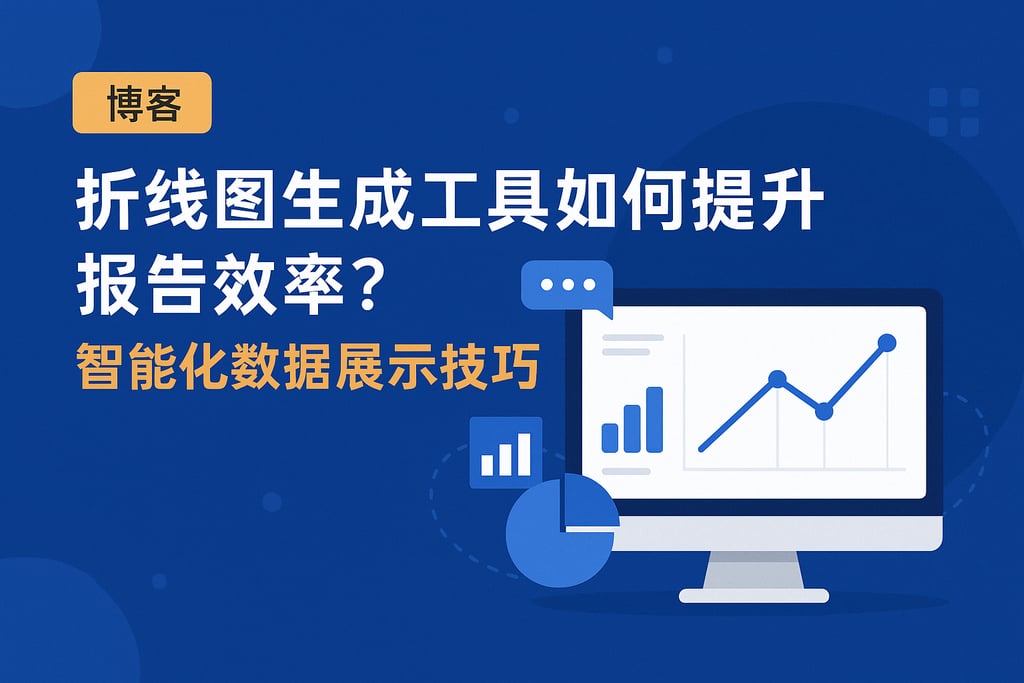 博客

折线图生成工具如何提升报告效率？

智能化数据展示技巧